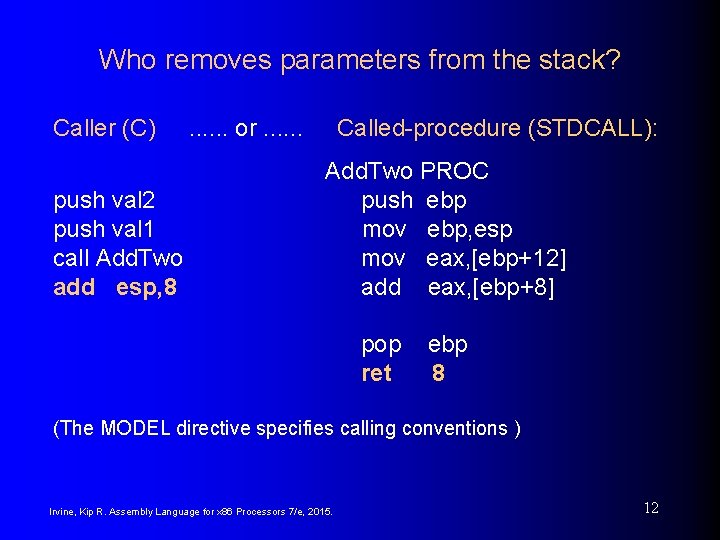 Who removes parameters from the stack?

Caller (C) ...... or ...... Called-procedure (STDCALL):

push val2
push val1
call AddTwo
add esp,8

AddTwo PROC
push ebp
mov ebp,esp
mov eax,[ebp+12]
add eax,[ebp+8]

pop ebp
ret 8

(The MODEL directive specifies calling conventions )

Irvine, Kip R. Assembly Language for x86 Processors 7/e, 2015.

12